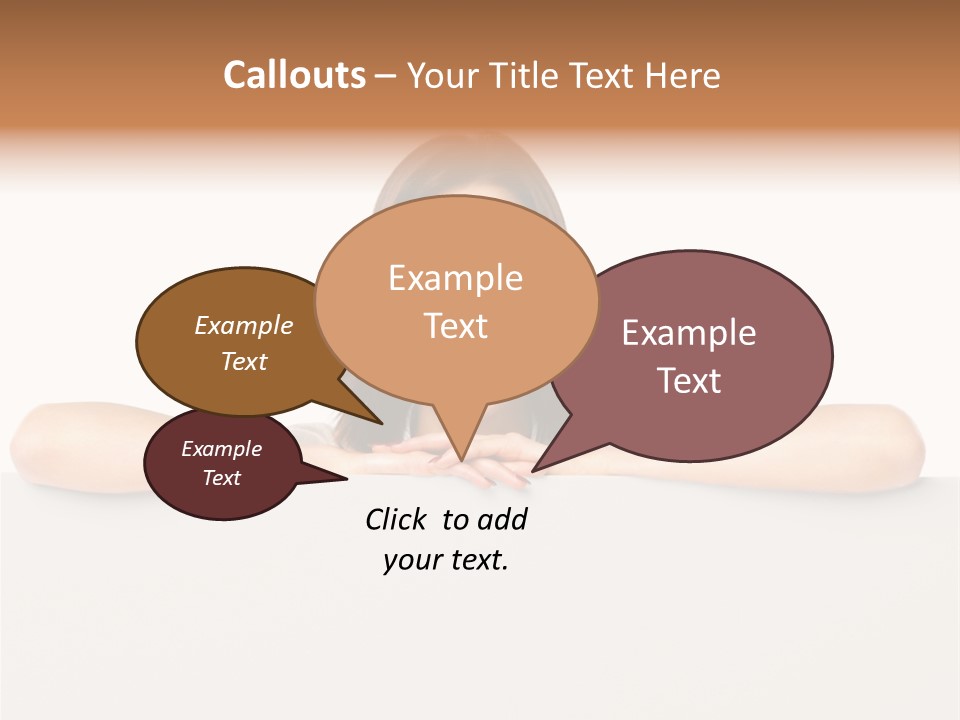 Callouts – Your Title Text Here

Example Text

Example Text

Example Text

Example Text

Click to add your text.